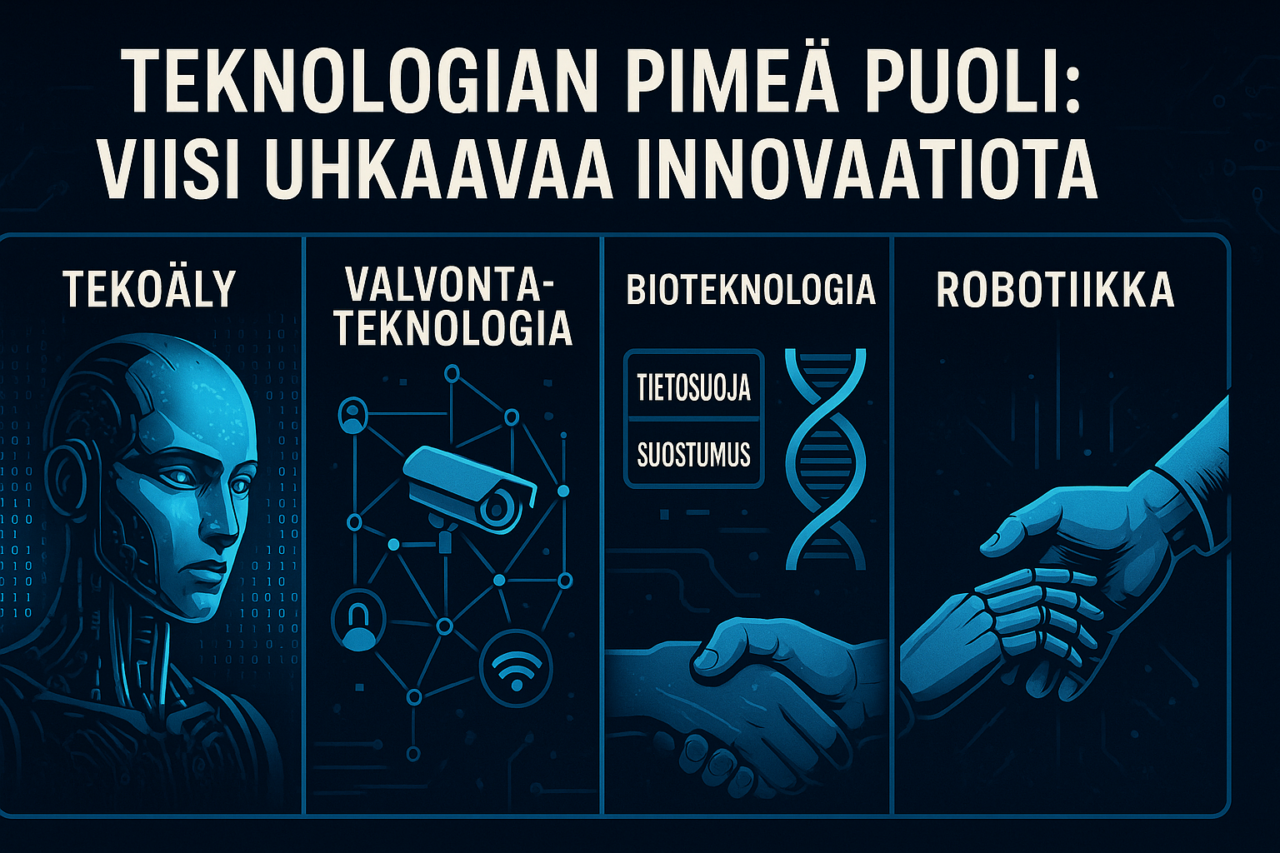 TEKNOLOGIAN PIMEÄ PUOLI: VIISI UHKAAVAA INNOVAATIOTA

TEKOÄLY

VALVONTA-TEKNOLOGIA

BIOTEKNOLOGIA

TIETOSUOJA

SUOSTUMUS

ROBOTIIKKA